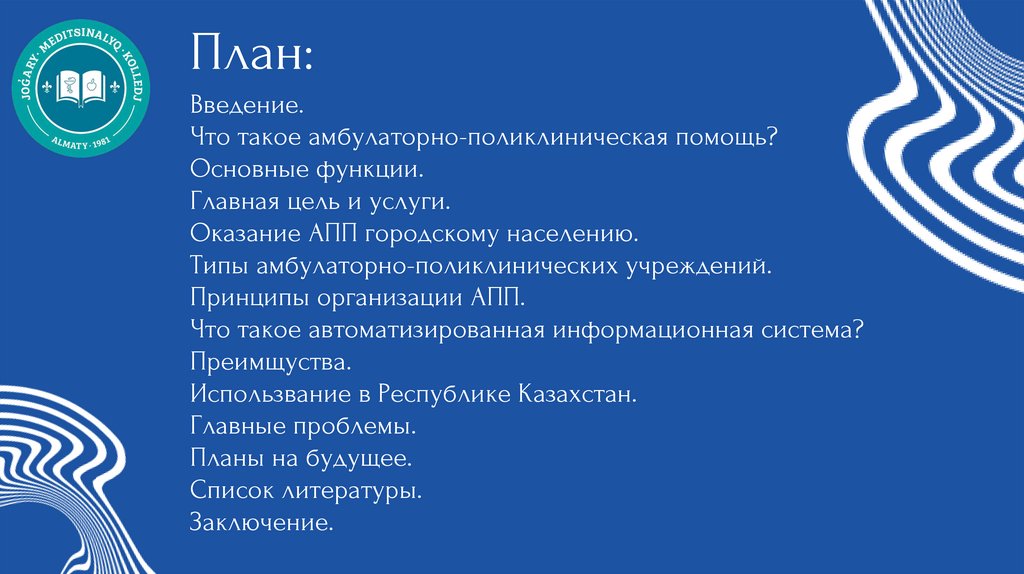 JOĞARY · MEDITSINALYQ · KOLLEDJ
ALMATY · 1981

План:

Введение.
Что такое амбулаторно-поликлиническая помощь?
Основные функции.
Главная цель и услуги.
Оказание АПП городскому населению.
Типы амбулаторно-поликлинических учреждений.
Принципы организации АПП.
Что такое автоматизированная информационная система?
Преимщуства.
Использвание в Республике Казахстан.
Главные проблемы.
Планы на будущее.
Список литературы.
Заключение.